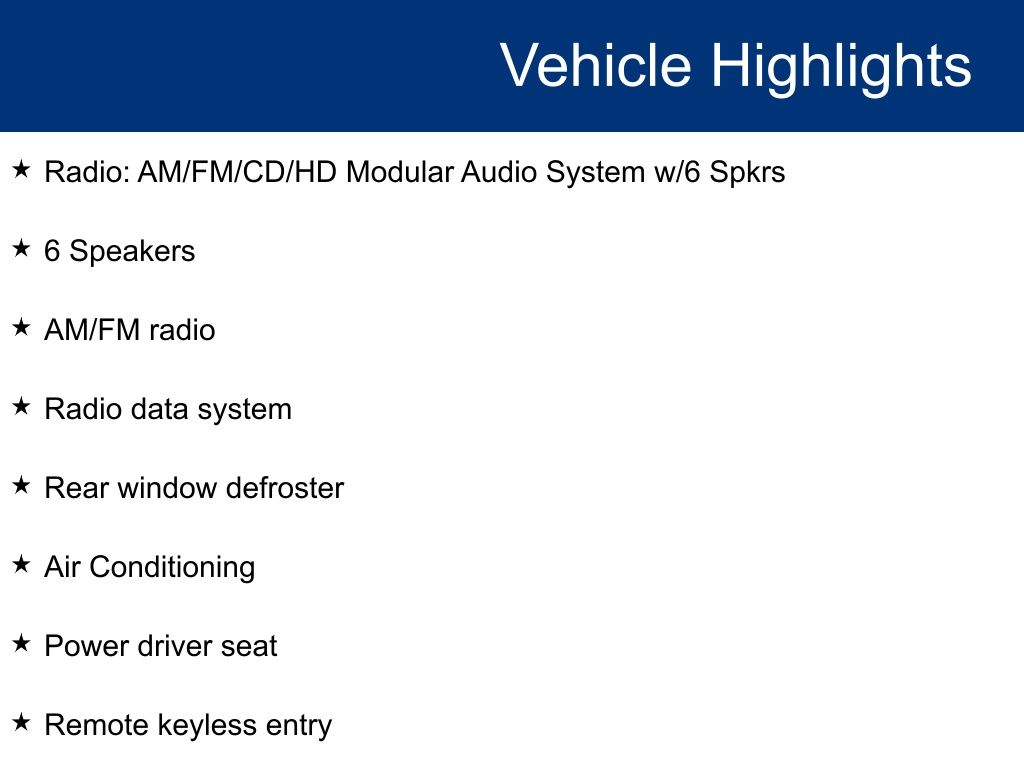 Vehicle Highlights

★ Radio: AM/FM/CD/HD Modular Audio System w/6 Spkrs

★ 6 Speakers

★ AM/FM radio

★ Radio data system

★ Rear window defroster

★ Air Conditioning

★ Power driver seat

★ Remote keyless entry